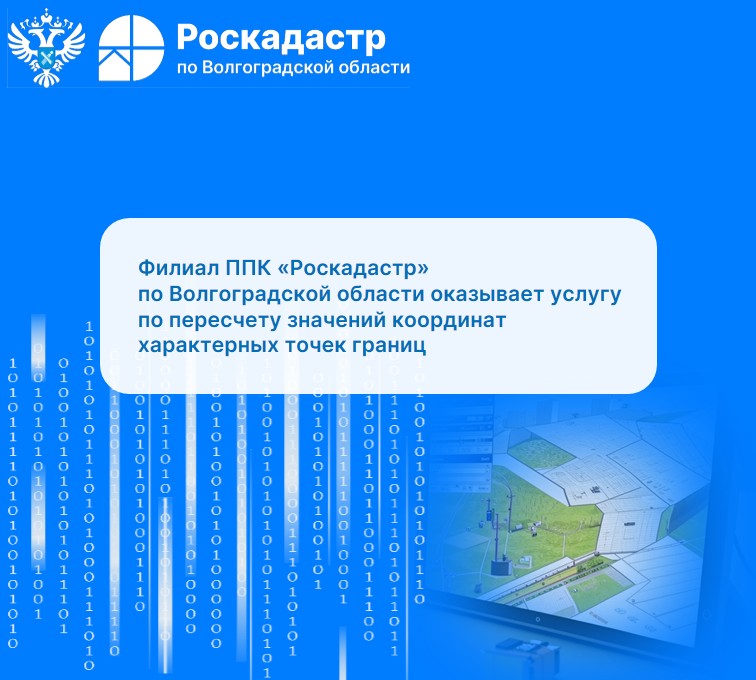 Роскадастр
по Волгоградской области

Филиал ППК «Роскадастр» по Волгоградской области оказывает услугу по пересчету значений координат характерных точек границ